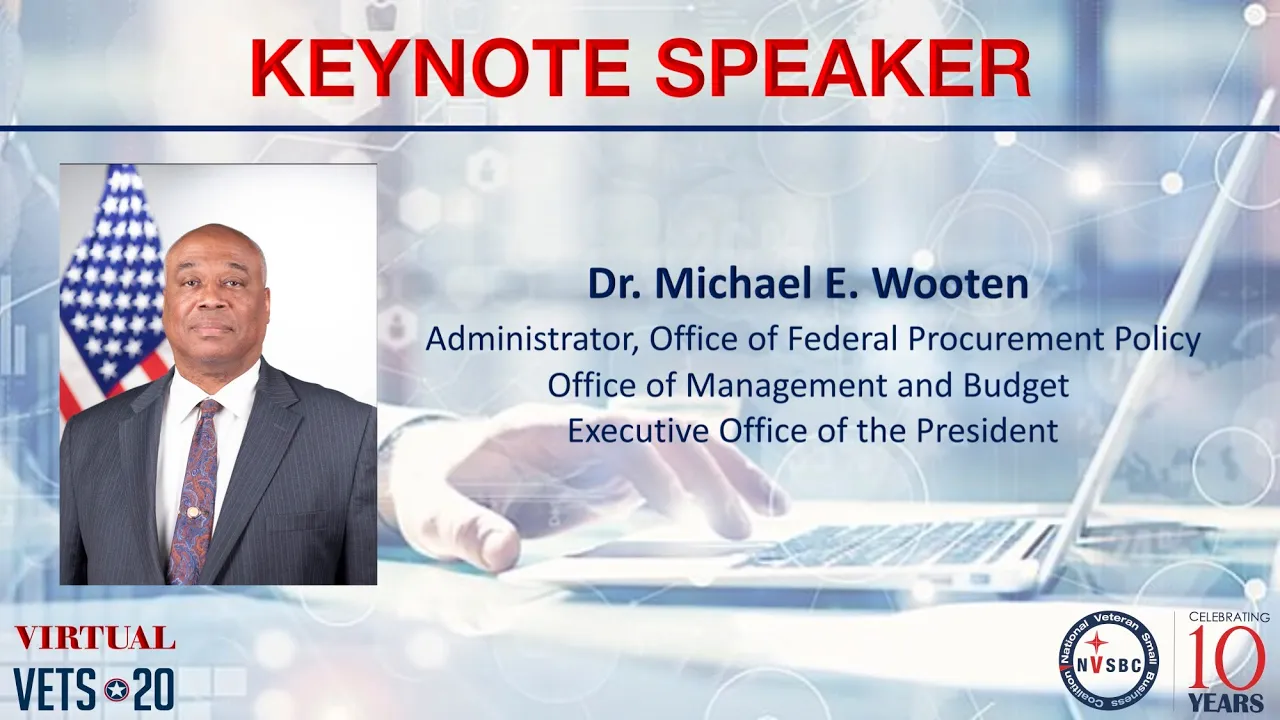 KEYNOTE SPEAKER

Dr. Michael E. Wooten

Administrator, Office of Federal Procurement Policy
Office of Management and Budget
Executive Office of the President

VIRTUAL
VETS 20

National Veteran Small Business Coalition
NVSBC

CELEBRATING
10
YEARS